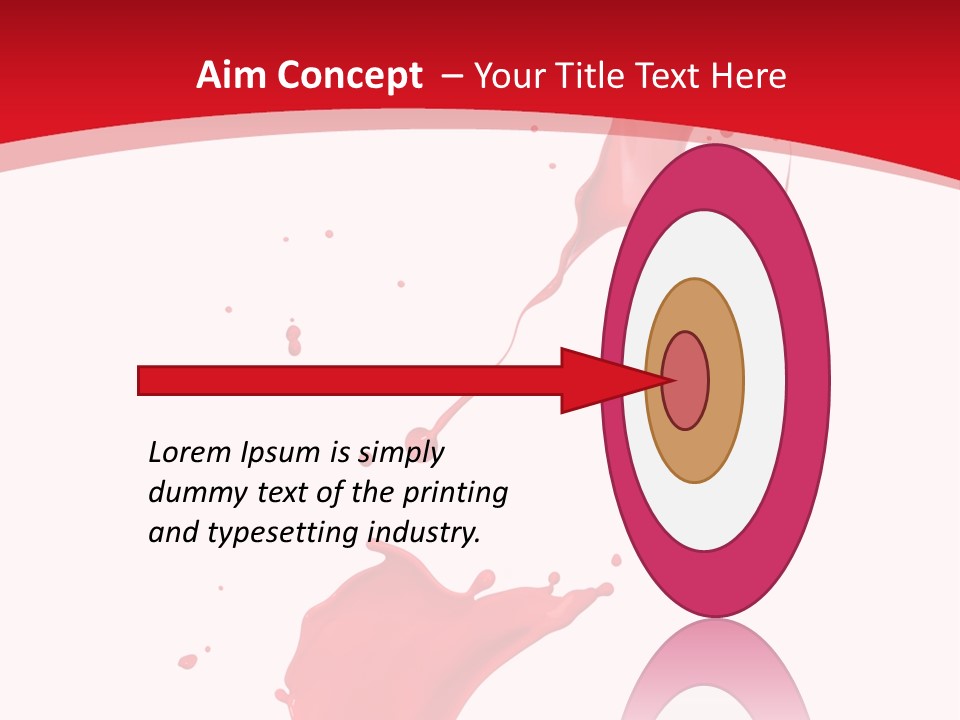 Aim Concept – Your Title Text Here

Lorem Ipsum is simply dummy text of the printing and typesetting industry.